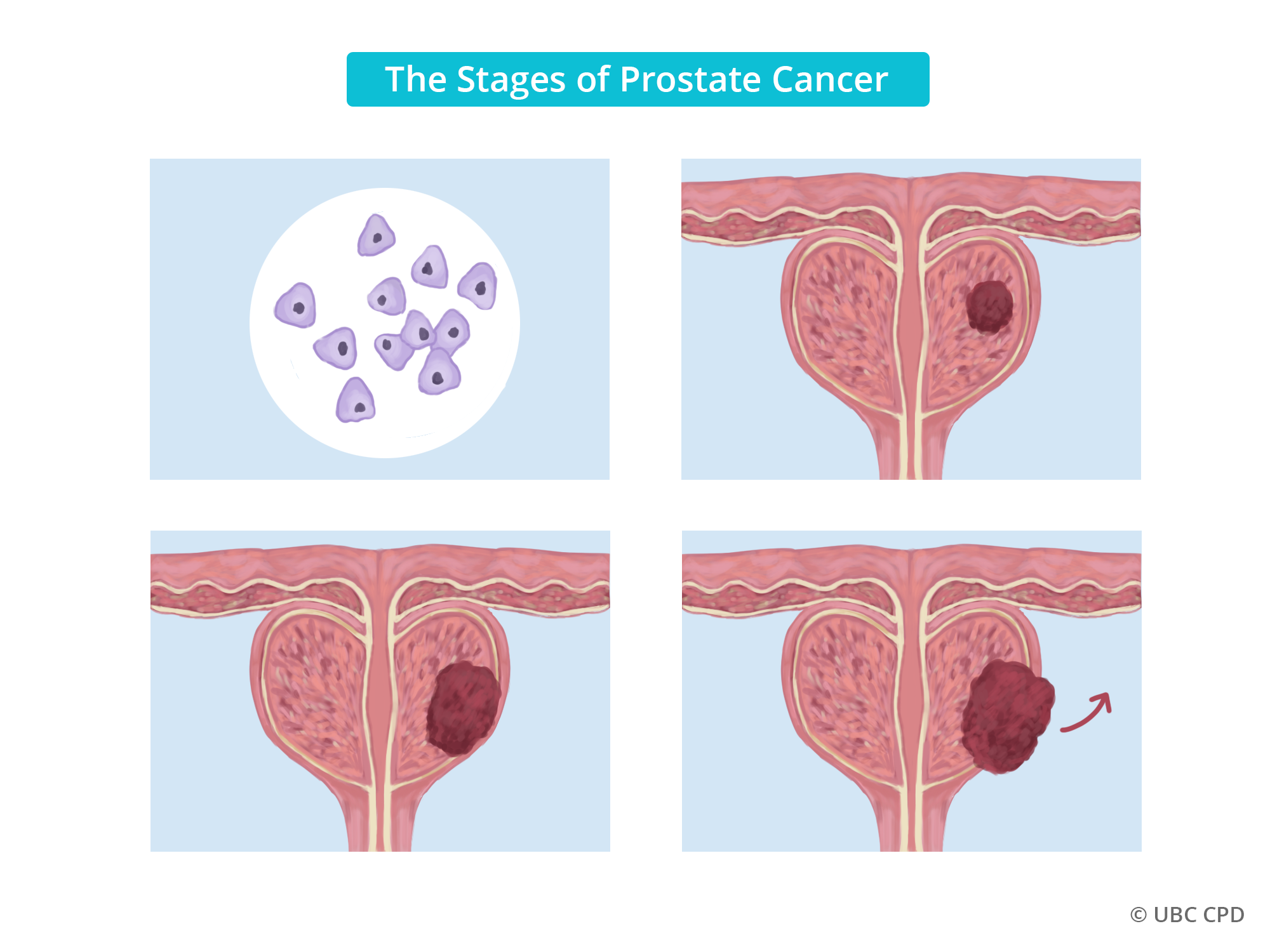 The Stages of Prostate Cancer

© UBC CPD